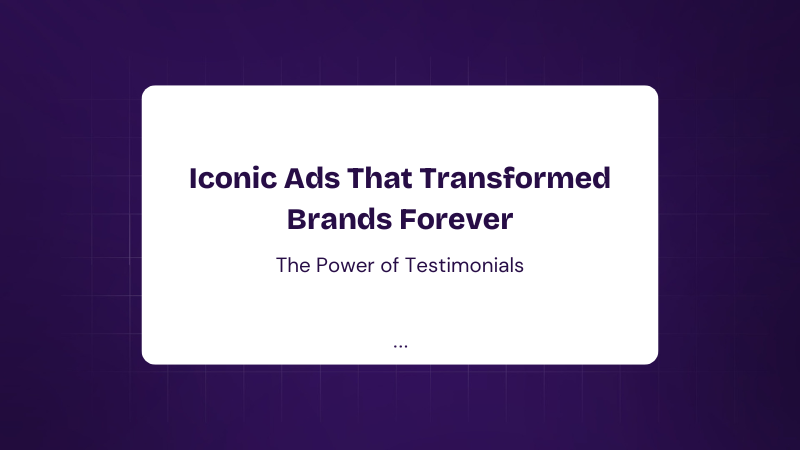 Iconic Ads That Transformed Brands Forever

The Power of Testimonials

...